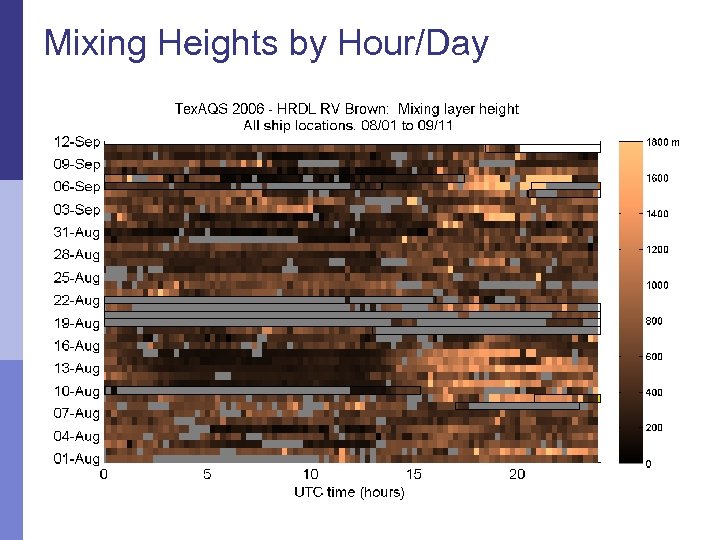 Mixing Heights by Hour/Day

TexAQS 2006 - HRDL RV Brown: Mixing layer height
All ship locations. 08/01 to 09/11

12-Sep
09-Sep
06-Sep
03-Sep
31-Aug
28-Aug
25-Aug
22-Aug
19-Aug
16-Aug
13-Aug
10-Aug
07-Aug
04-Aug
01-Aug

0
5
10
15
20
UTC time (hours)

1800 m
1600
1400
1200
1000
800
600
400
200
0